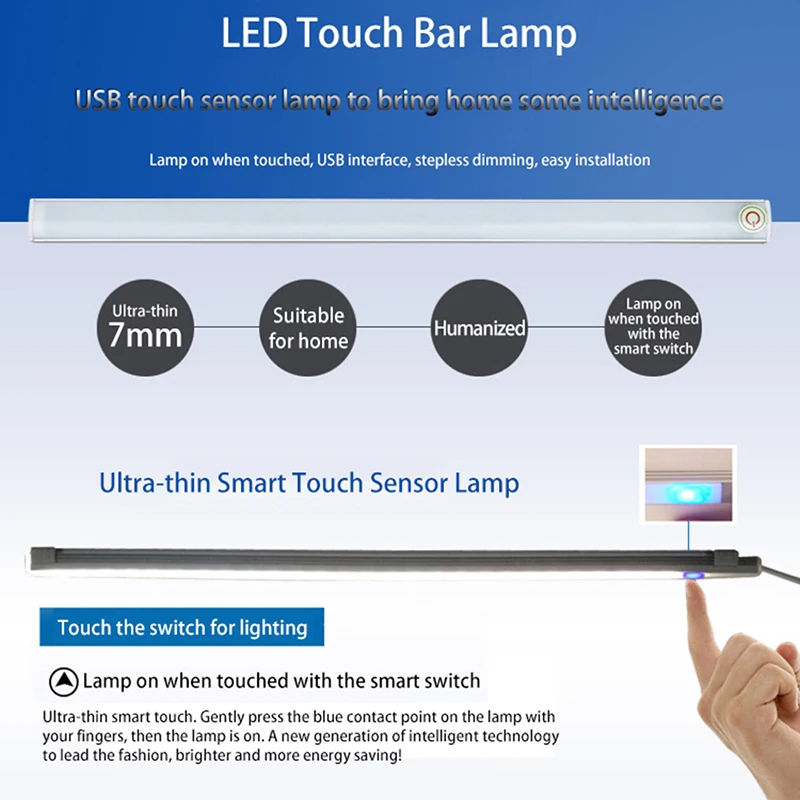 LED Touch Bar Lamp

USB touch sensor lamp to bring home some intelligence

Lamp on when touched, USB interface, stepless dimming, easy installation

Ultra-thin 7mm

Suitable for home

Humanized

Lamp on when touched with the smart switch

Ultra-thin Smart Touch Sensor Lamp

Touch the switch for lighting

Lamp on when touched with the smart switch

Ultra-thin smart touch. Gently press the blue contact point on the lamp with your fingers, then the lamp is on. A new generation of intelligent technology to lead the fashion, brighter and more energy saving!